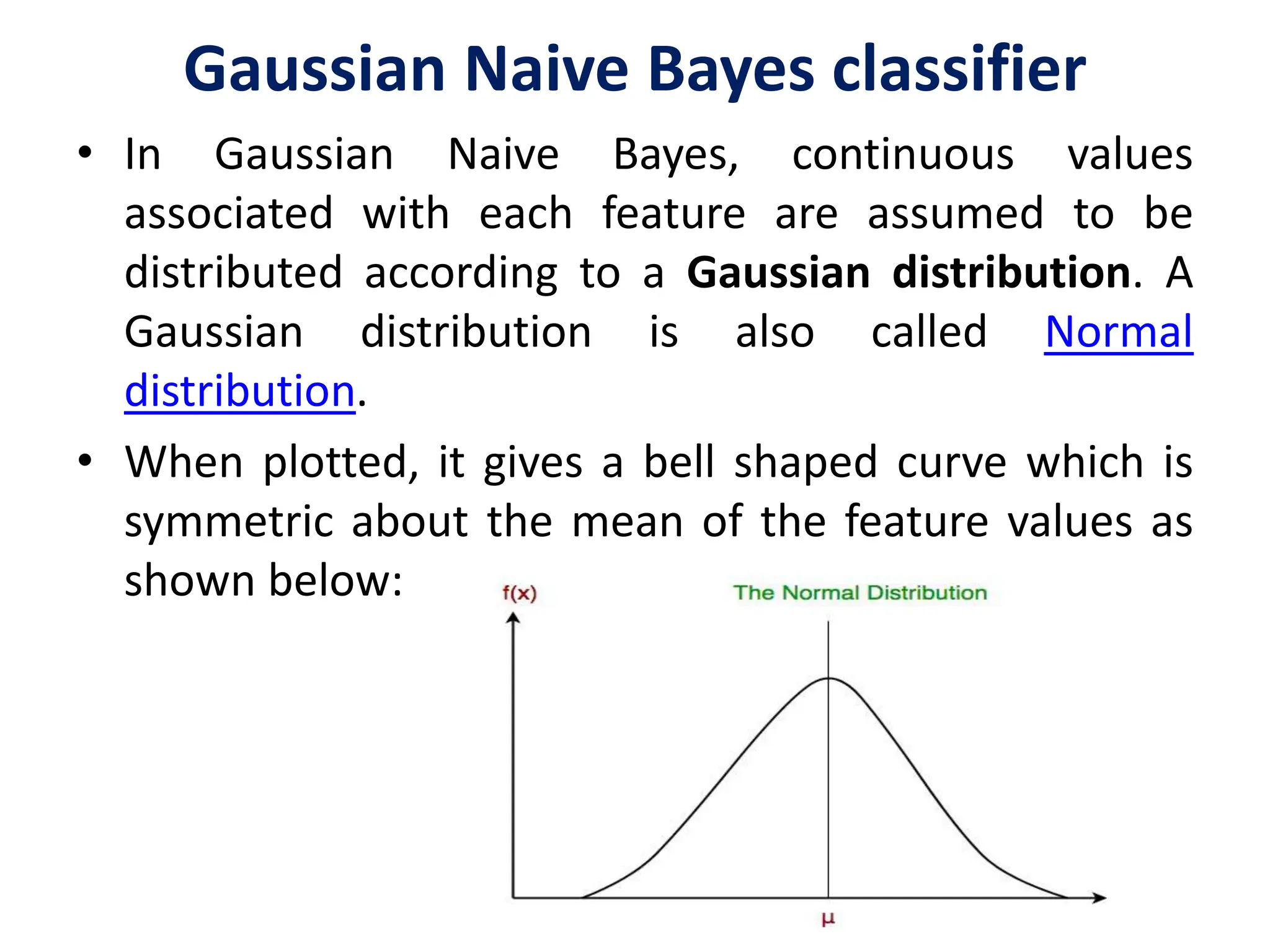 Gaussian Naive Bayes classifier

• In Gaussian Naive Bayes, continuous values associated with each feature are assumed to be distributed according to a Gaussian distribution. A Gaussian distribution is also called Normal distribution.

• When plotted, it gives a bell shaped curve which is symmetric about the mean of the feature values as shown below:

f(x)

The Normal Distribution

μ